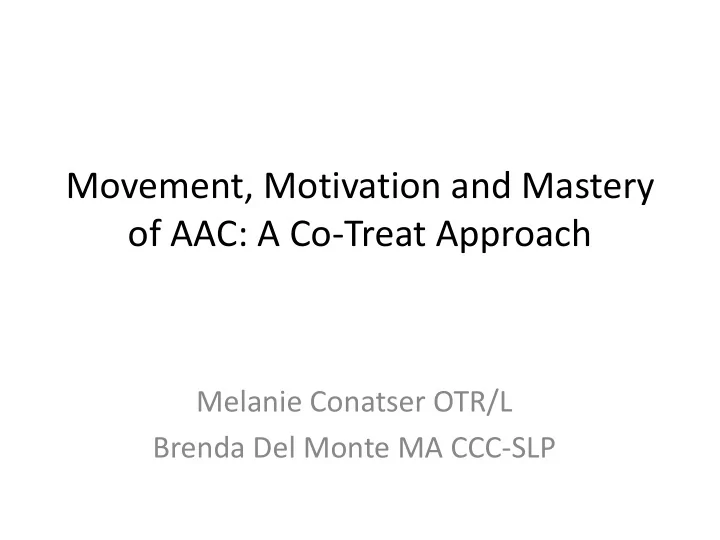 Movement, Motivation and Mastery of AAC: A Co-Treat Approach

Melanie Conatser OTR/L
Brenda Del Monte MA CCC-SLP